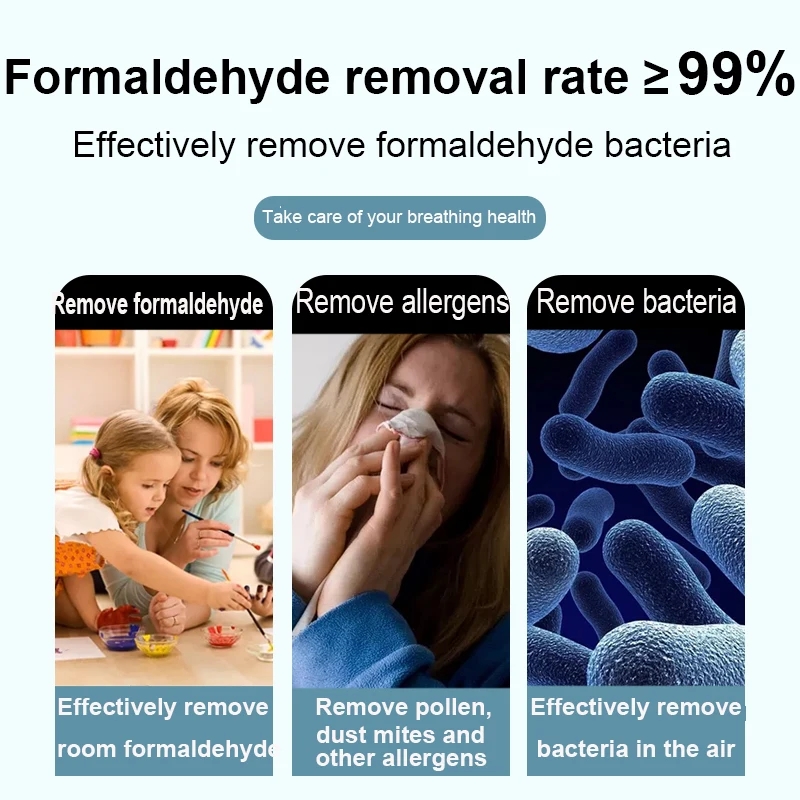 Formaldehyde removal rate ≥99%

Effectively remove formaldehyde bacteria

Take care of your breathing health

Remove formaldehyde

Effectively remove room formaldehyde

Remove allergens

Remove pollen, dust mites and other allergens

Remove bacteria

Effectively remove bacteria in the air